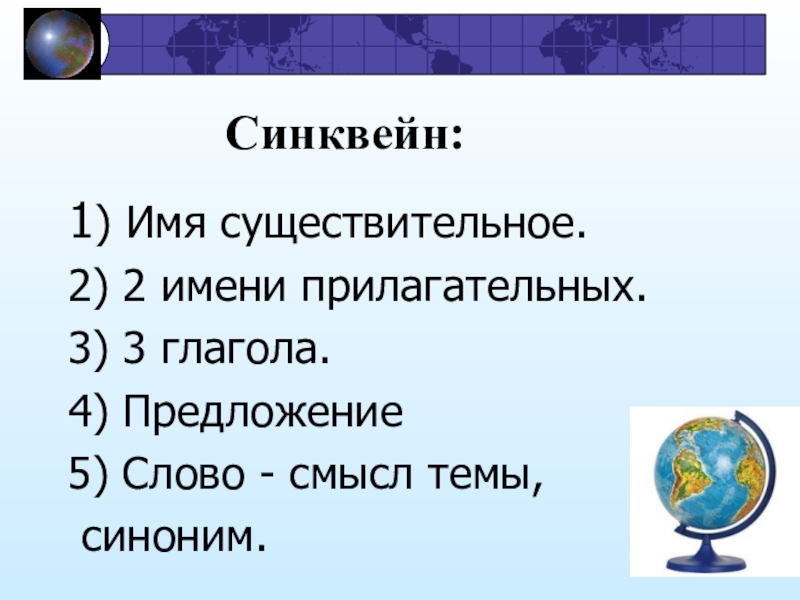 Синквейн:

1) Имя существительное.

2) 2 имени прилагательных.

3) 3 глагола.

4) Предложение

5) Слово - смысл темы, синоним.